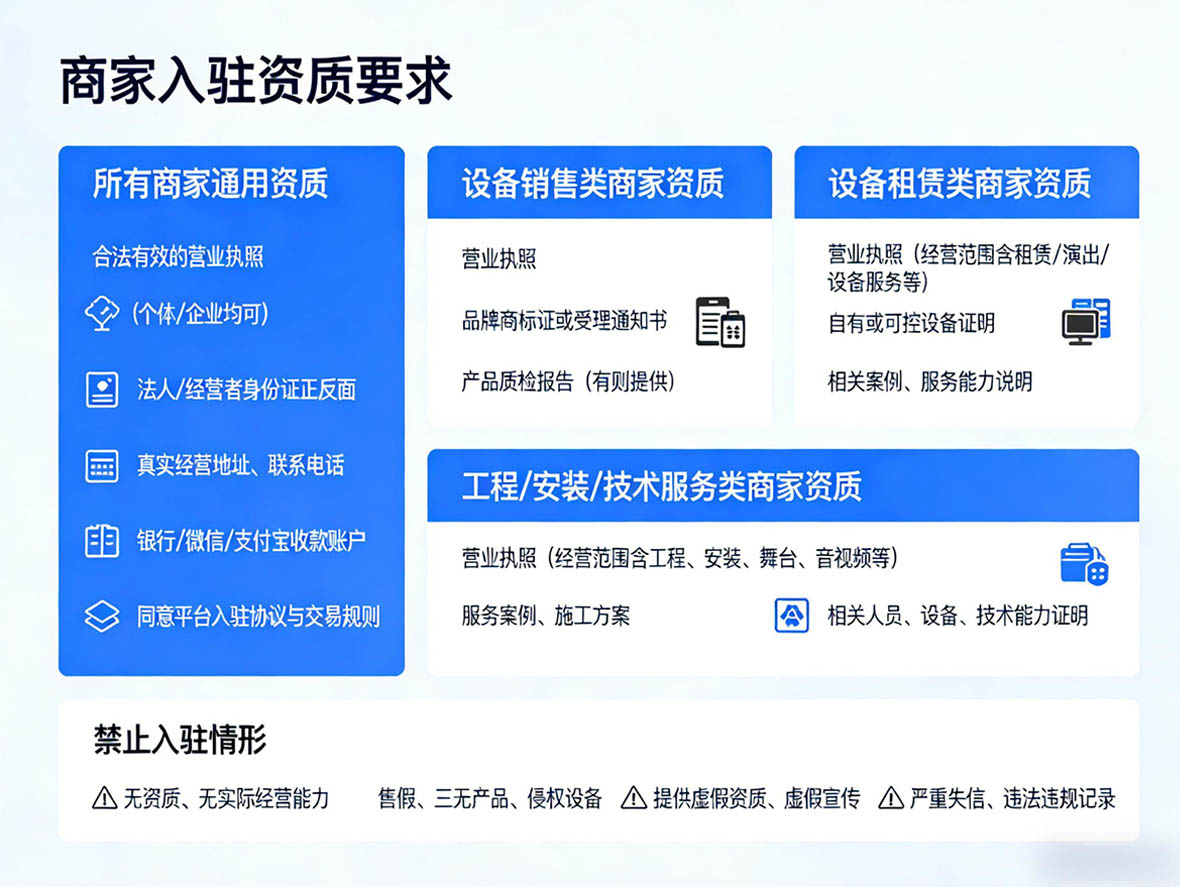 商家入驻资质要求

所有商家通用资质

合法有效的营业执照

（个体/企业均可）

法人/经营者身份证正反面

真实经营地址、联系电话

银行/微信/支付宝收款账户

同意平台入驻协议与交易规则

设备销售类商家资质

营业执照

品牌商标证或受理通知书

产品质检报告（有则提供）

设备租赁类商家资质

营业执照（经营范围含租赁/演出/设备服务等）

自有或可控设备证明

相关案例、服务能力说明

工程/安装/技术服务类商家资质

营业执照（经营范围含工程、安装、舞台、音视频等）

服务案例、施工方案

相关人员、设备、技术能力证明

禁止入驻情形

无资质、无实际经营能力

售假、三无产品、侵权设备

提供虚假资质、虚假宣传

严重失信、违法违规记录